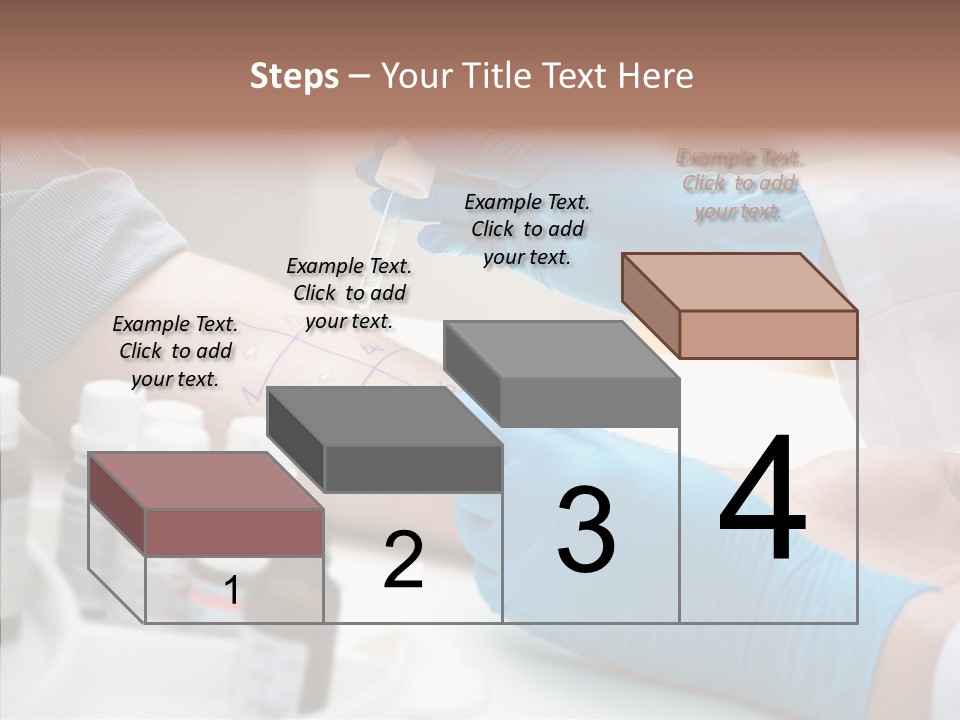 Steps – Your Title Text Here

Example Text. Click to add your text.

Example Text. Click to add your text.

Example Text. Click to add your text.

Example Text. Click to add your text.

1

2

3

4